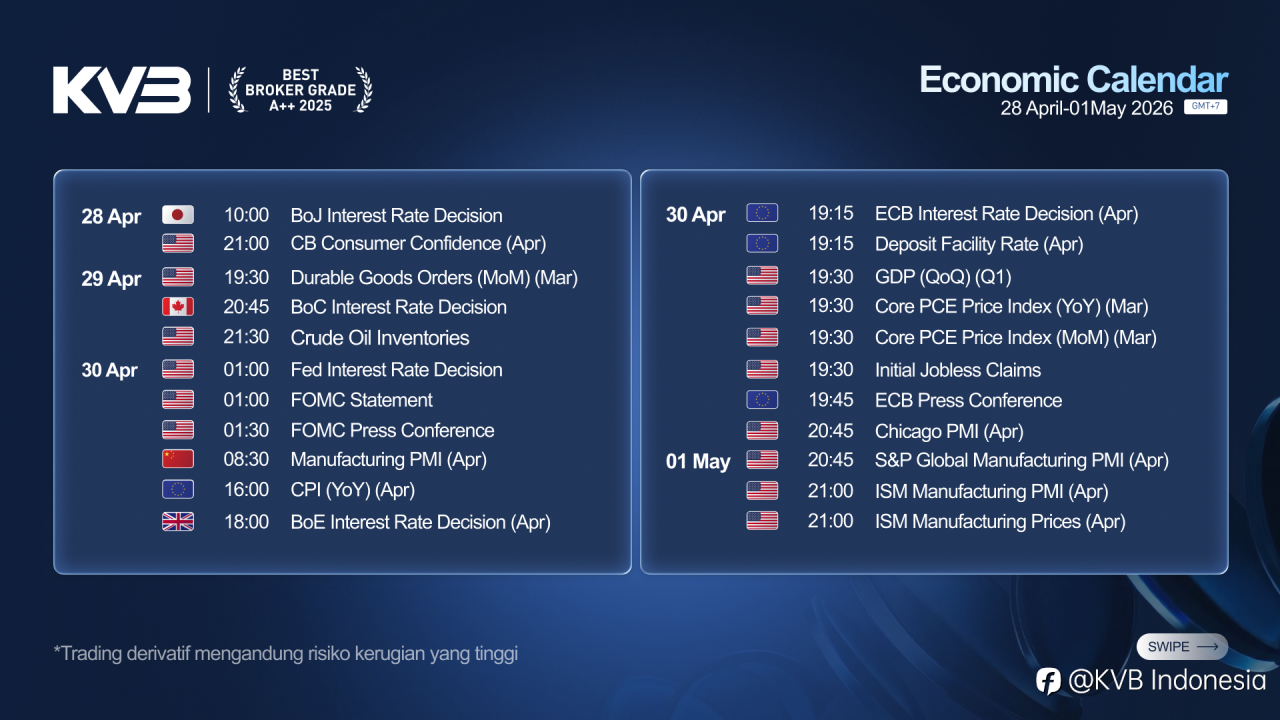 KVB

BEST BROKER GRADE A++ 2025

Economic Calendar
28 April-01May 2026 GMT+7

| | | |
|---|---|---|
| 28 Apr | 10:00 | BoJ Interest Rate Decision |
| | 21:00 | CB Consumer Confidence (Apr) |
| 29 Apr | 19:30 | Durable Goods Orders (MoM) (Mar) |
| | 20:45 | BoC Interest Rate Decision |
| | 21:30 | Crude Oil Inventories |
| 30 Apr | 01:00 | Fed Interest Rate Decision |
| | 01:00 | FOMC Statement |
| | 01:30 | FOMC Press Conference |
| | 08:30 | Manufacturing PMI (Apr) |
| | 16:00 | CPI (YoY) (Apr) |
| | 18:00 | BoE Interest Rate Decision (Apr) |

| | | |
|---|---|---|
| 30 Apr | 19:15 | ECB Interest Rate Decision (Apr) |
| | 19:15 | Deposit Facility Rate (Apr) |
| | 19:30 | GDP (QoQ) (Q1) |
| | 19:30 | Core PCE Price Index (YoY) (Mar) |
| | 19:30 | Core PCE Price Index (MoM) (Mar) |
| | 19:30 | Initial Jobless Claims |
| | 19:45 | ECB Press Conference |
| | 20:45 | Chicago PMI (Apr) |
| 01 May | 20:45 | S&P Global Manufacturing PMI (Apr) |
| | 21:00 | ISM Manufacturing PMI (Apr) |
| | 21:00 | ISM Manufacturing Prices (Apr) |

*Trading derivatif mengandung risiko kerugian yang tinggi

SWIPE

@KVB Indonesia